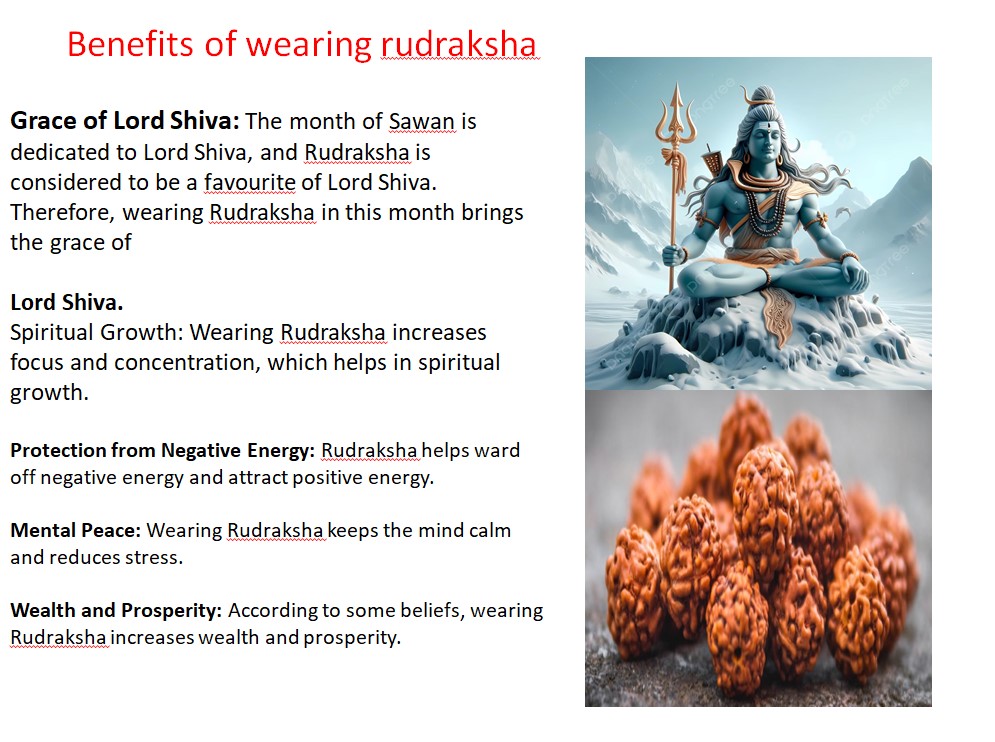 Benefits of wearing rudraksha

Grace of Lord Shiva: The month of Sawan is dedicated to Lord Shiva, and Rudraksha is considered to be a favourite of Lord Shiva. Therefore, wearing Rudraksha in this month brings the grace of

Lord Shiva.
Spiritual Growth: Wearing Rudraksha increases focus and concentration, which helps in spiritual growth.

Protection from Negative Energy: Rudraksha helps ward off negative energy and attract positive energy.

Mental Peace: Wearing Rudraksha keeps the mind calm and reduces stress.

Wealth and Prosperity: According to some beliefs, wearing Rudraksha increases wealth and prosperity.